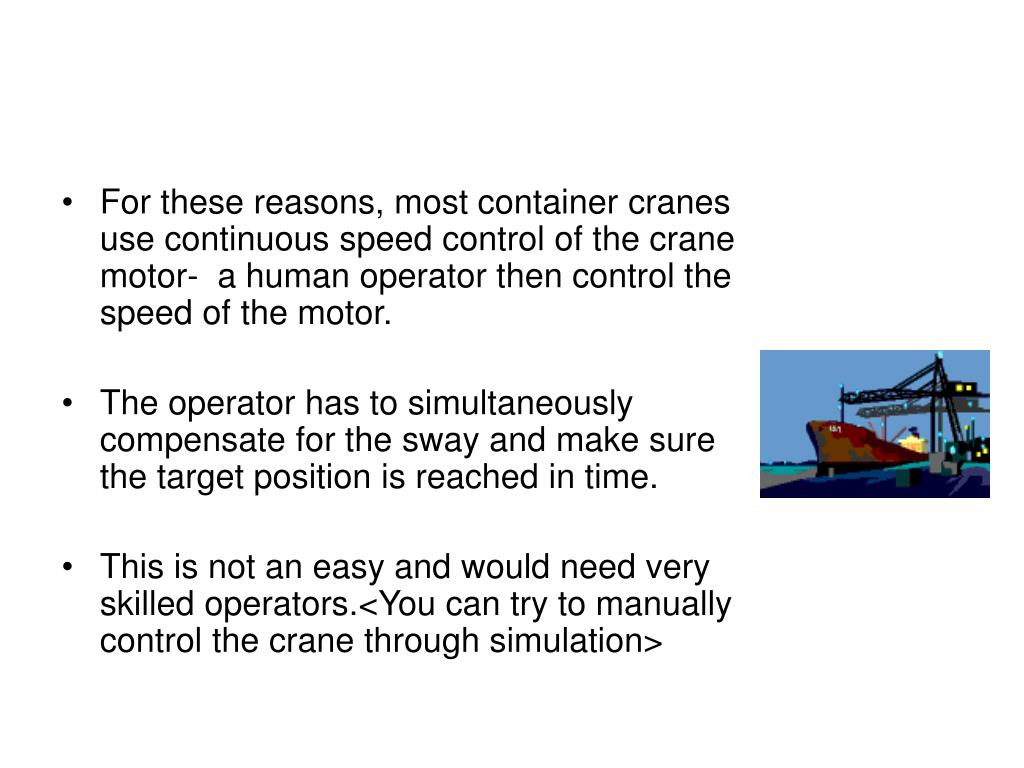 • For these reasons, most container cranes use continuous speed control of the crane motor- a human operator then control the speed of the motor.

• The operator has to simultaneously compensate for the sway and make sure the target position is reached in time.

• This is not an easy and would need very skilled operators.<You can try to manually control the crane through simulation>